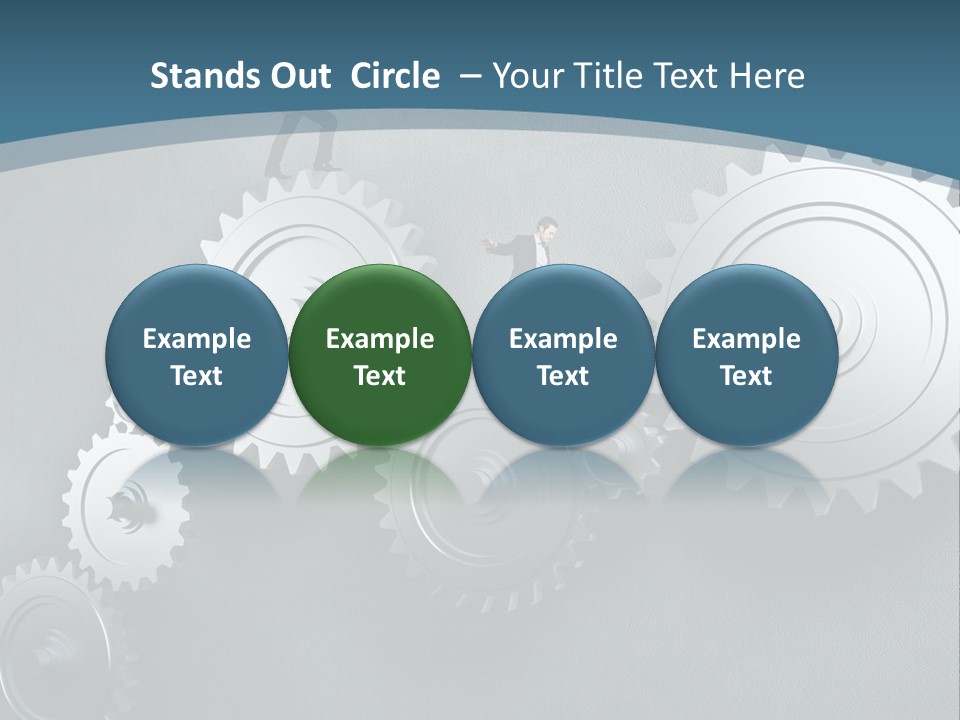 Stands Out Circle – Your Title Text Here

Example Text

Example Text

Example Text

Example Text